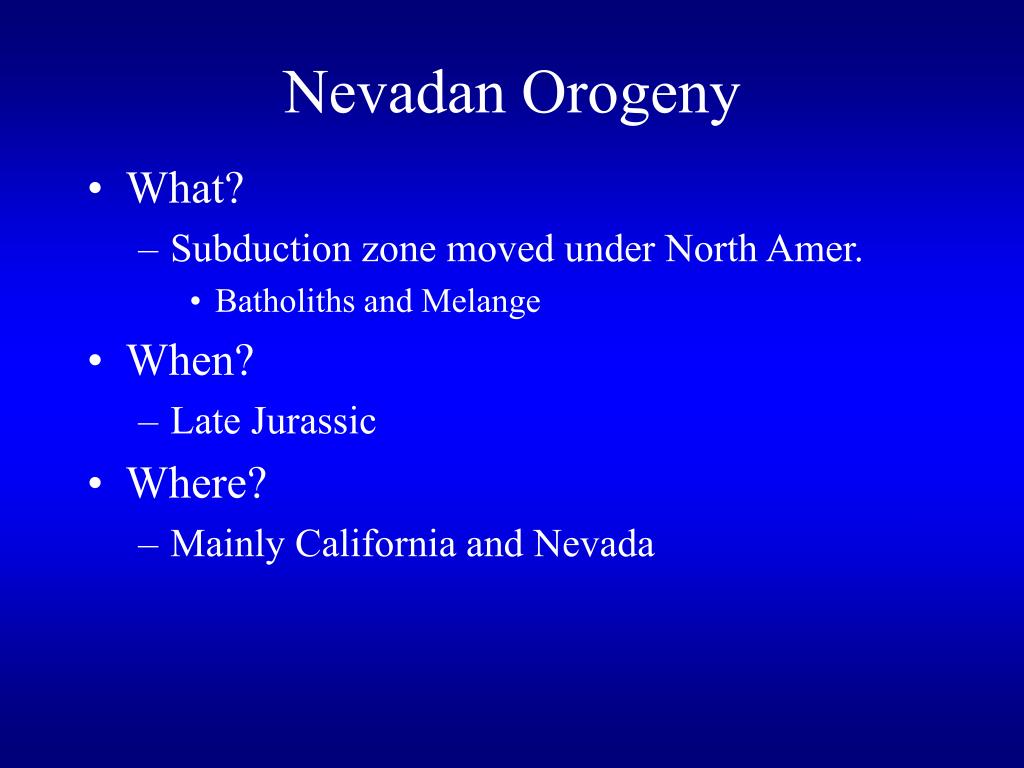 Nevadan Orogeny

• What?
– Subduction zone moved under North Amer.
• Batholiths and Melange
• When?
– Late Jurassic
• Where?
– Mainly California and Nevada